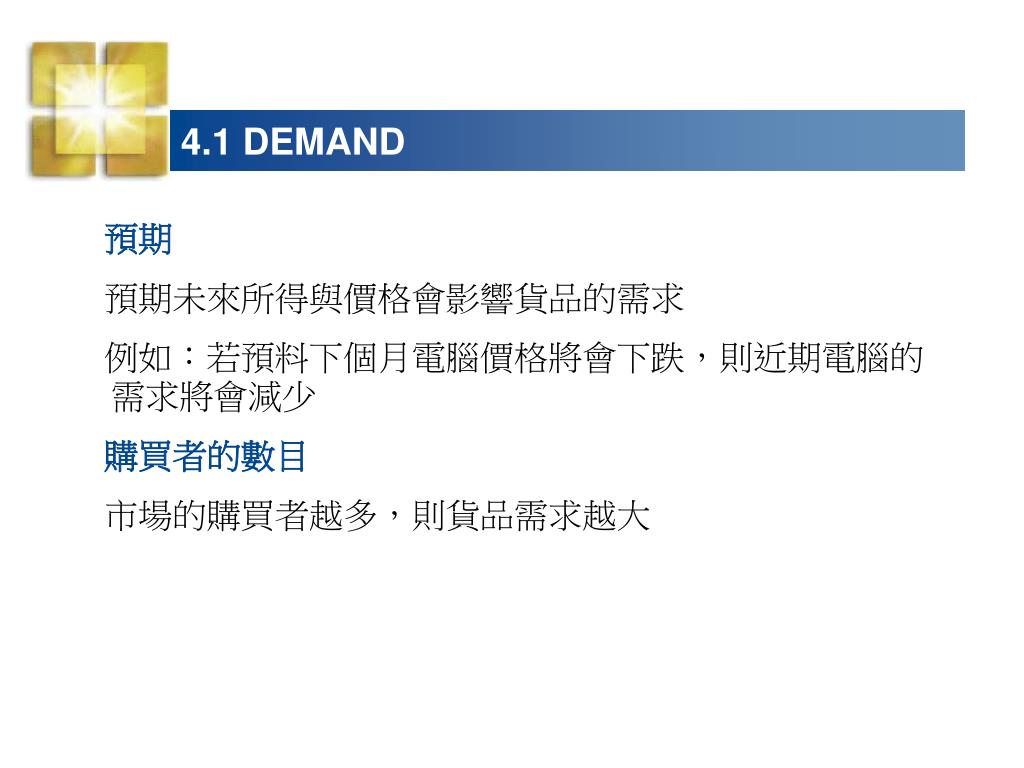 4.1 DEMAND

預期

預期未來所得與價格會影響貨品的需求

例如：若預料下個月電腦價格將會下跌，則近期電腦的需求將會減少

購買者的數目

市場的購買者越多，則貨品需求越大